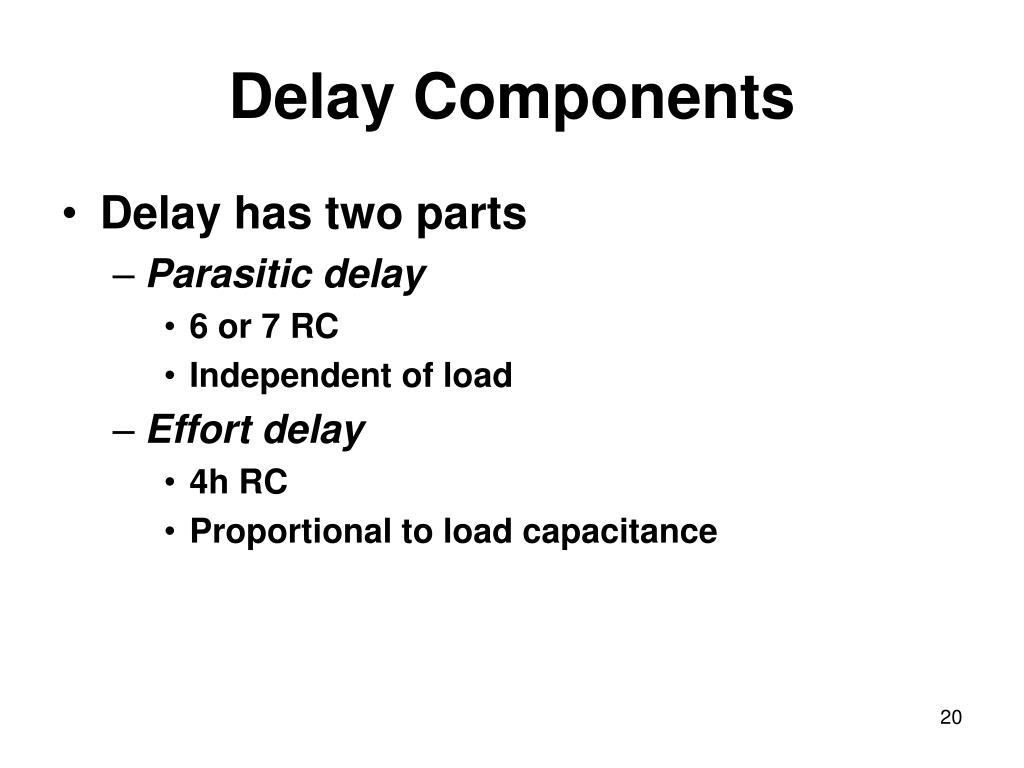 Delay Components

• Delay has two parts
  – Parasitic delay
    • 6 or 7 RC
    • Independent of load
  – Effort delay
    • 4h RC
    • Proportional to load capacitance

20